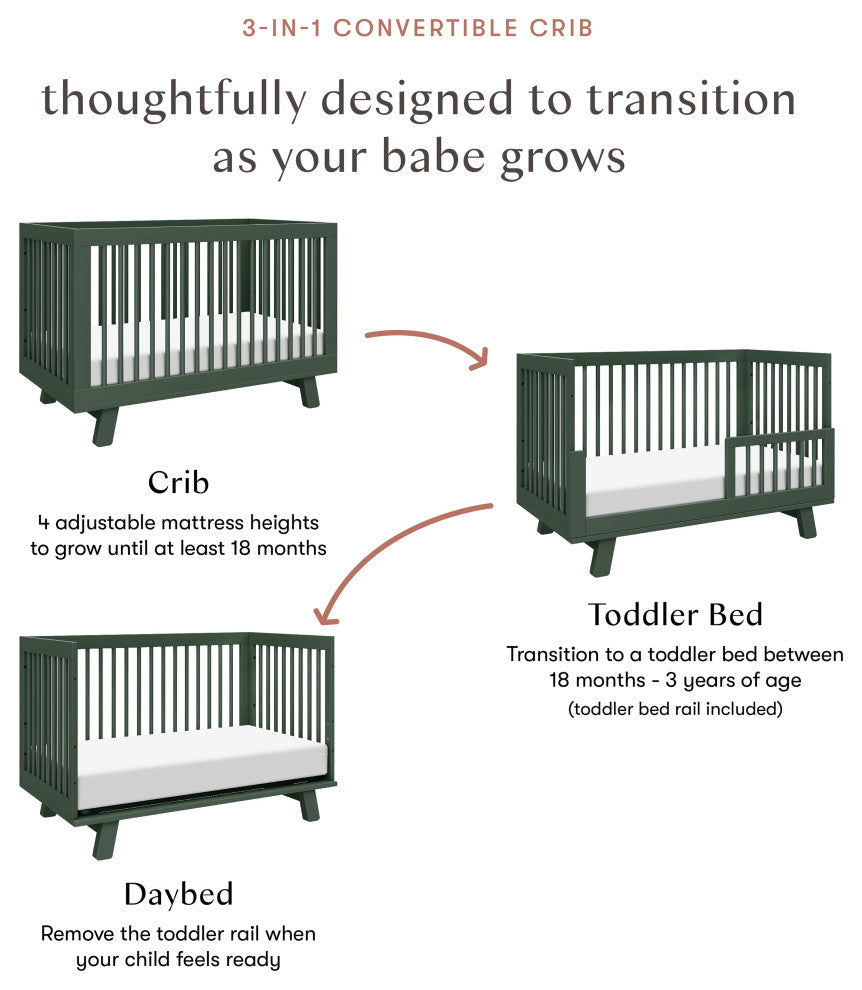 3-IN-1 CONVERTIBLE CRIB

thoughtfully designed to transition as your babe grows

Crib

4 adjustable mattress heights to grow until at least 18 months

Toddler Bed

Transition to a toddler bed between 18 months - 3 years of age

(toddler bed rail included)

Daybed

Remove the toddler rail when your child feels ready